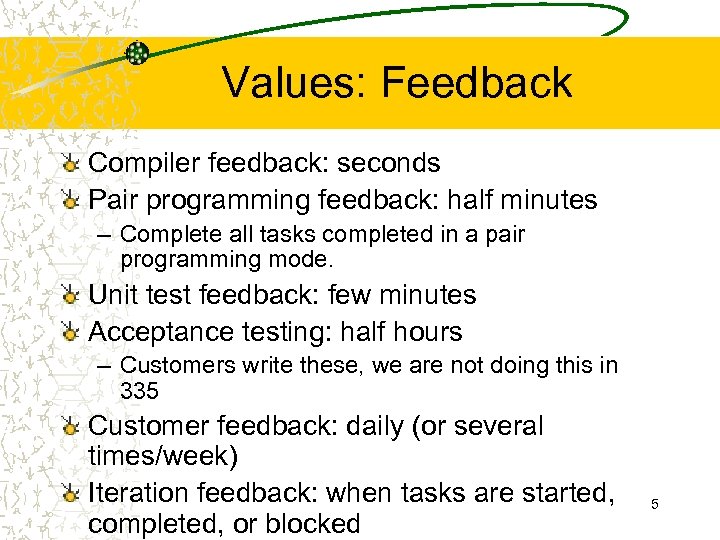 Values: Feedback

Compiler feedback: seconds

Pair programming feedback: half minutes

– Complete all tasks completed in a pair programming mode.

Unit test feedback: few minutes

Acceptance testing: half hours

– Customers write these, we are not doing this in 335

Customer feedback: daily (or several times/week)

Iteration feedback: when tasks are started, completed, or blocked

5